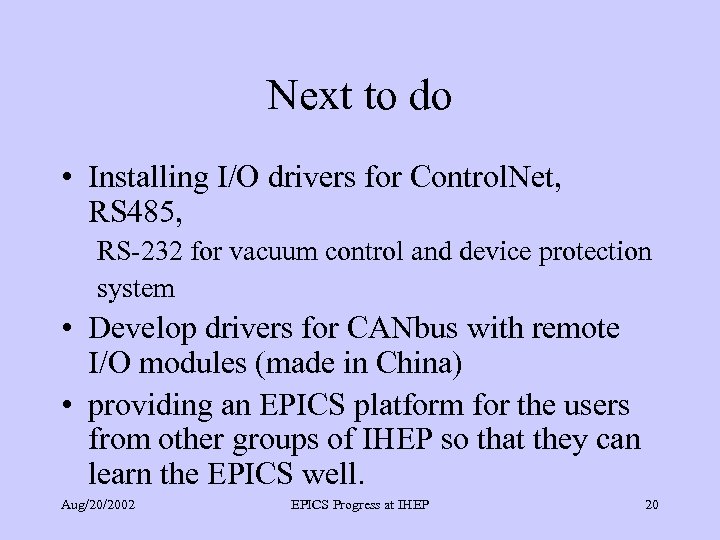 Next to do

• Installing I/O drivers for ControlNet, RS485,

RS-232 for vacuum control and device protection system

• Develop drivers for CANbus with remote I/O modules (made in China)

• providing an EPICS platform for the users from other groups of IHEP so that they can learn the EPICS well.

Aug/20/2002 EPICS Progress at IHEP 20